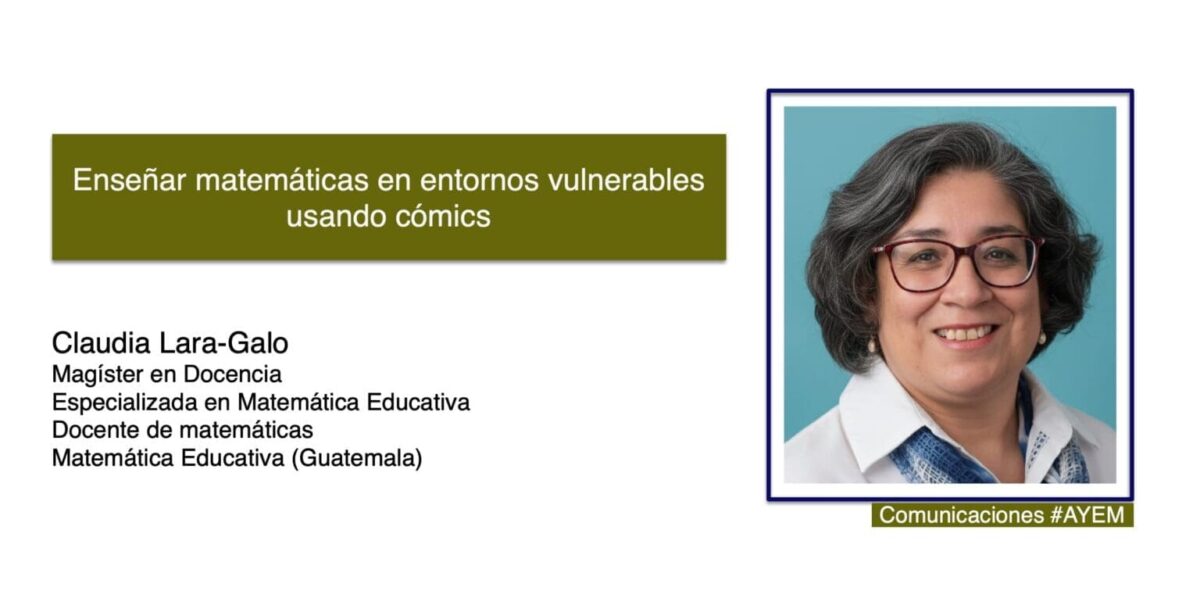 Enseñar matemáticas en entornos vulnerables usando cómics

Claudia Lara-Galo
Magíster en Docencia
Especializada en Matemática Educativa
Docente de matemáticas
Matemática Educativa (Guatemala)

Comunicaciones #AYEM